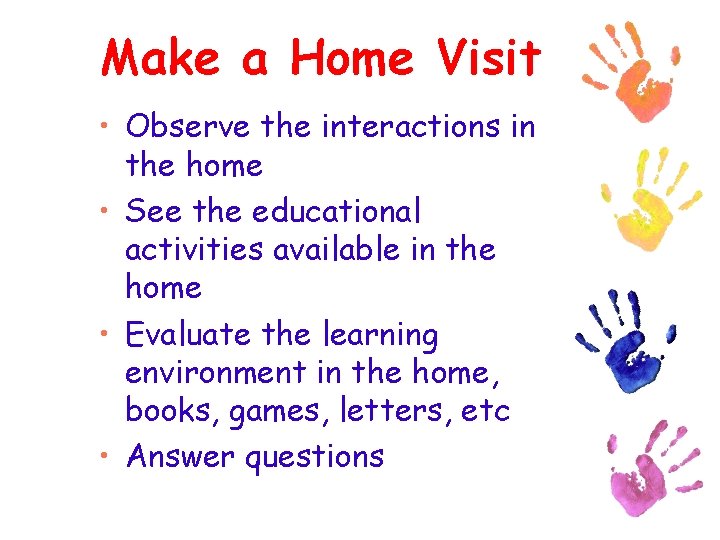 Make a Home Visit

• Observe the interactions in the home
• See the educational activities available in the home
• Evaluate the learning environment in the home, books, games, letters, etc
• Answer questions